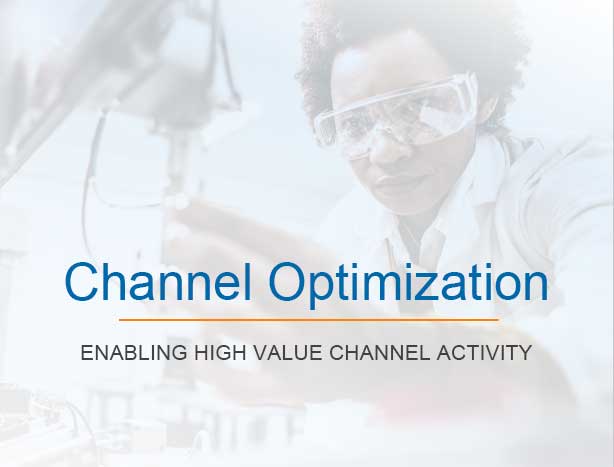 Channel Optimization

ENABLING HIGH VALUE CHANNEL ACTIVITY